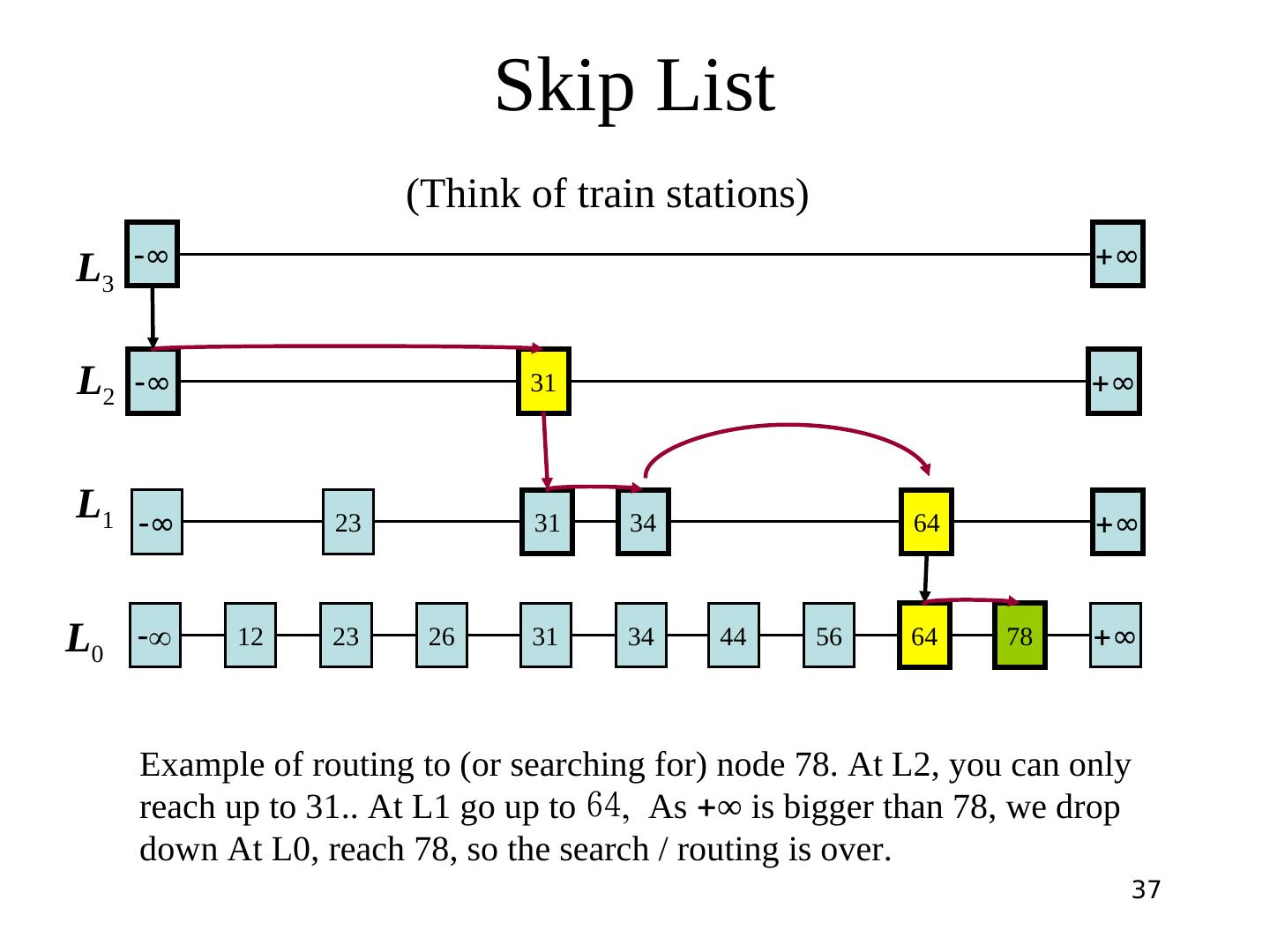 Skip List

(Think of train stations)

$L_3$ $-\infty$ $+\infty$

$L_2$ $-\infty$ 31 $+\infty$

$L_1$ $-\infty$ 23 31 34 64 $+\infty$

$L_0$ $-\infty$ 12 23 26 31 34 44 56 64 78 $+\infty$

Example of routing to (or searching for) node 78. At L2, you can only reach up to 31.. At L1 go up to 64, As $+\infty$ is bigger than 78, we drop down At L0, reach 78, so the search / routing is over.

37